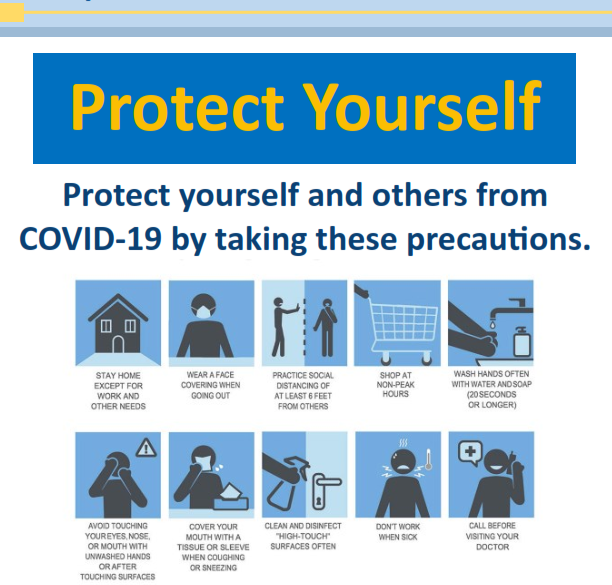 Protect Yourself

Protect yourself and others from COVID-19 by taking these precautions.

STAY HOME EXCEPT FOR WORK AND OTHER NEEDS

WEAR A FACE COVERING WHEN GOING OUT

PRACTICE SOCIAL DISTANCING OF AT LEAST 6 FEET FROM OTHERS

SHOP AT NON-PEAK HOURS

WASH HANDS OFTEN WITH WATER AND SOAP (20 SECONDS OR LONGER)

AVOID TOUCHING YOUR EYES, NOSE, OR MOUTH WITH UNWASHED HANDS OR AFTER TOUCHING SURFACES

COVER YOUR MOUTH WITH A TISSUE OR SLEEVE WHEN COUGHING OR SNEEZING

CLEAN AND DISINFECT "HIGH-TOUCH" SURFACES OFTEN

DON'T WORK WHEN SICK

CALL BEFORE VISITING YOUR DOCTOR